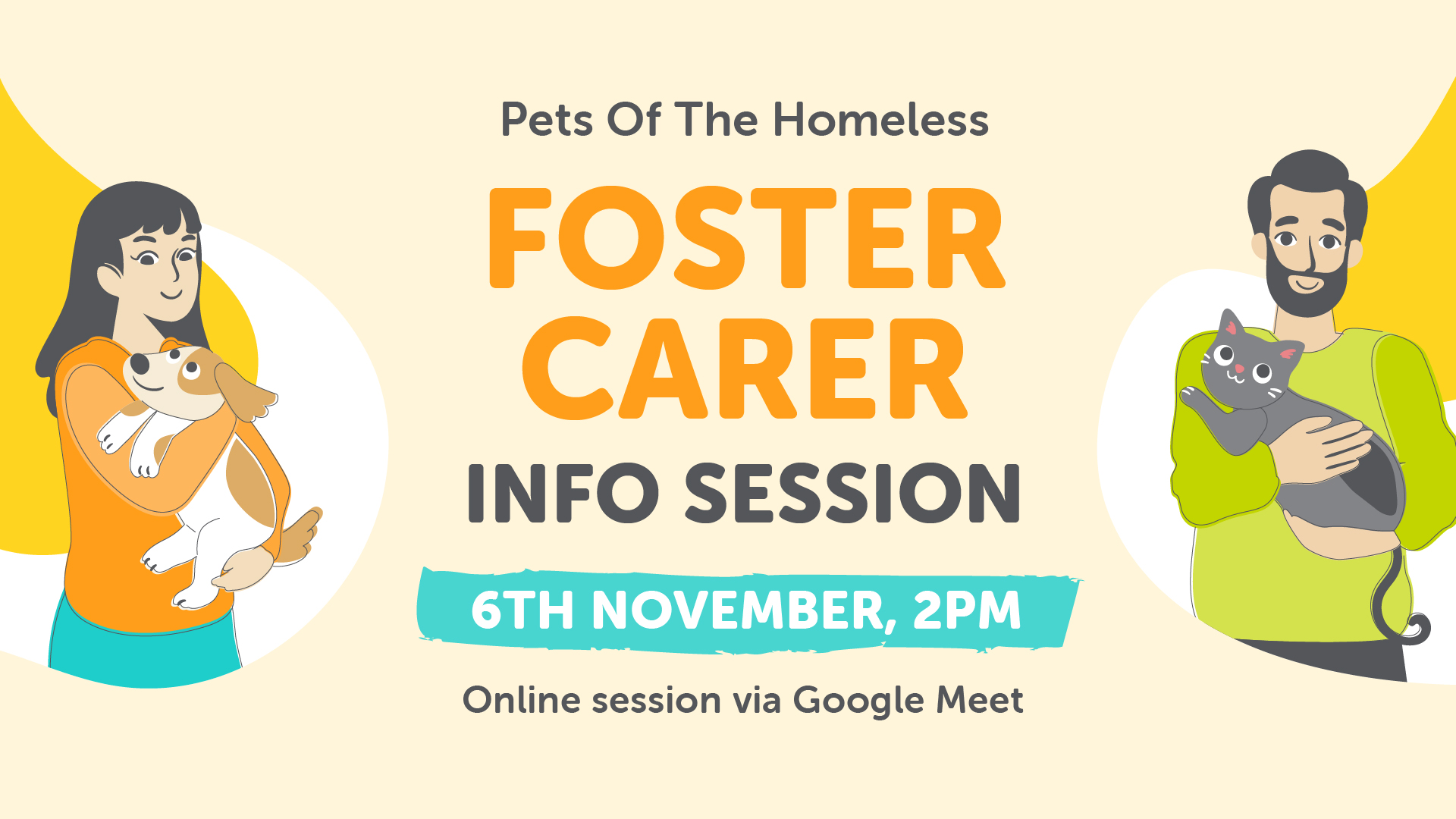 Pets Of The Homeless

FOSTER CARER

INFO SESSION

6TH NOVEMBER, 2PM

Online session via Google Meet